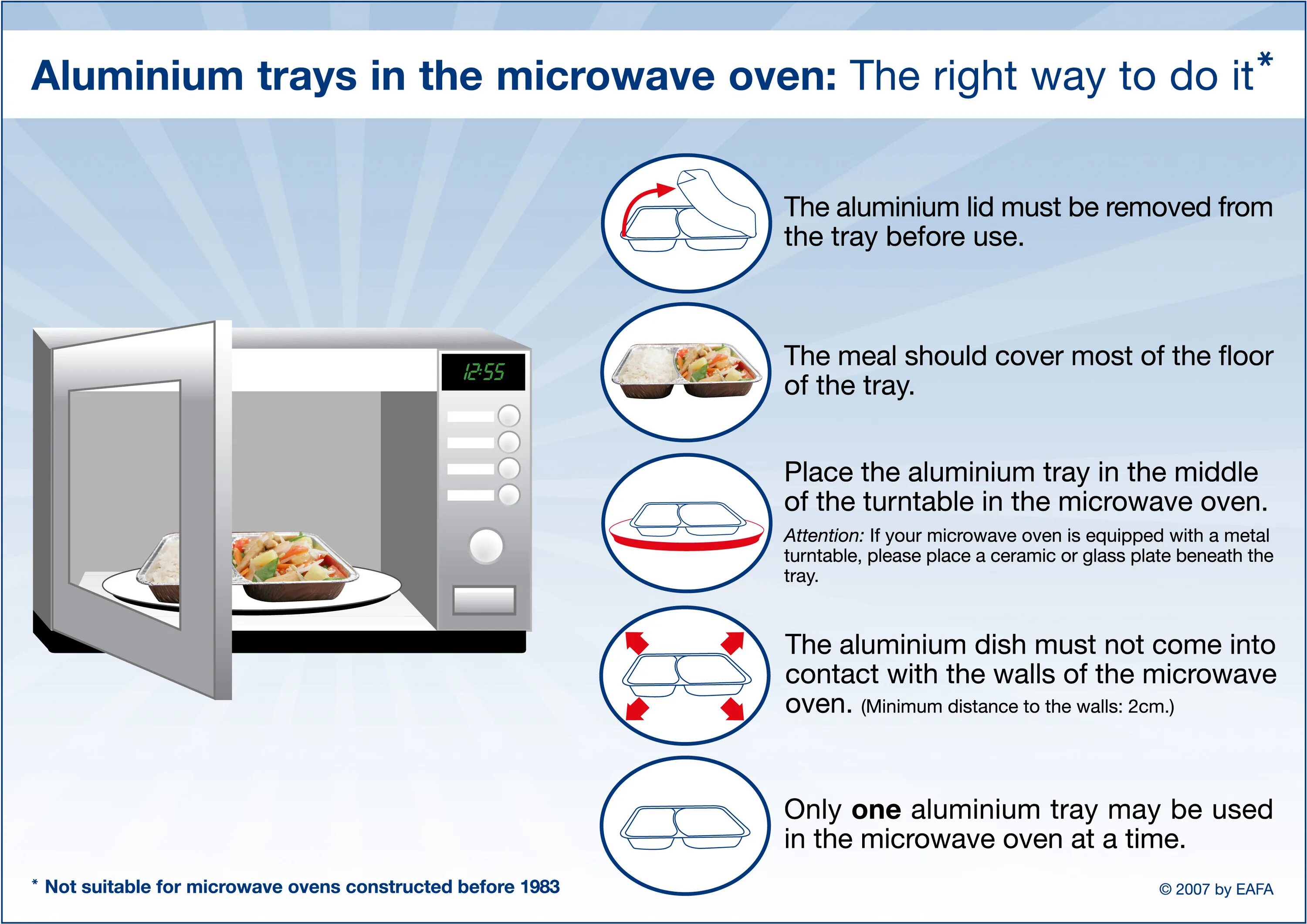 Aluminium trays in the microwave oven: The right way to do it*

12:55

The aluminium lid must be removed from the tray before use.

The meal should cover most of the floor of the tray.

Place the aluminium tray in the middle of the turntable in the microwave oven.

Attention: If your microwave oven is equipped with a metal turntable, please place a ceramic or glass plate beneath the tray.

The aluminium dish must not come into contact with the walls of the microwave oven. (Minimum distance to the walls: 2cm.)

Only one aluminium tray may be used in the microwave oven at a time.

* Not suitable for microwave ovens constructed before 1983

© 2007 by EAFA